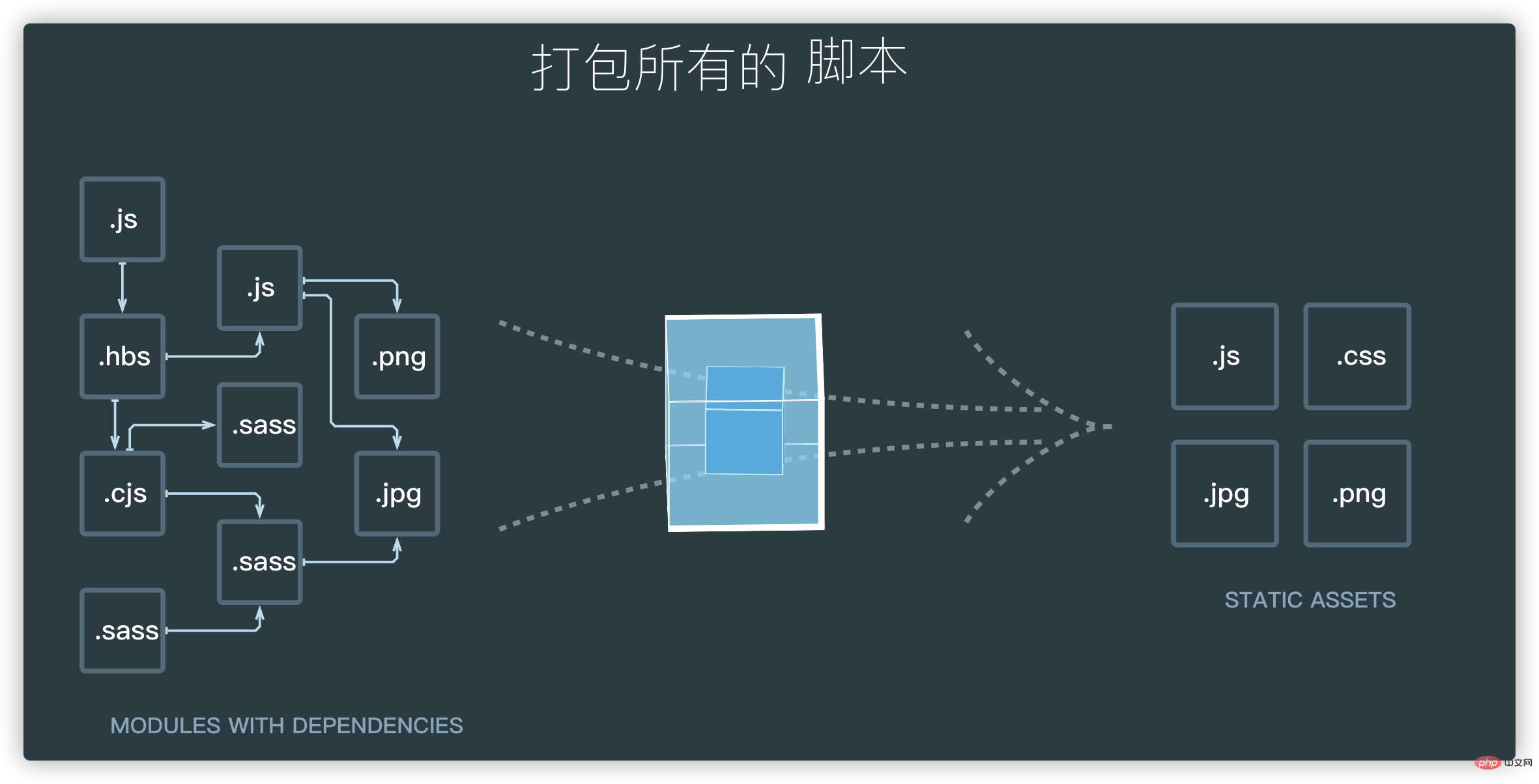 打包所有的 脚本

.js

.js

.hbs

.png

.sass

.cjs

.jpg

.sass

.sass

MODULES WITH DEPENDENCIES

.js

.css

.jpg

.png

STATIC ASSETS

php 中文网